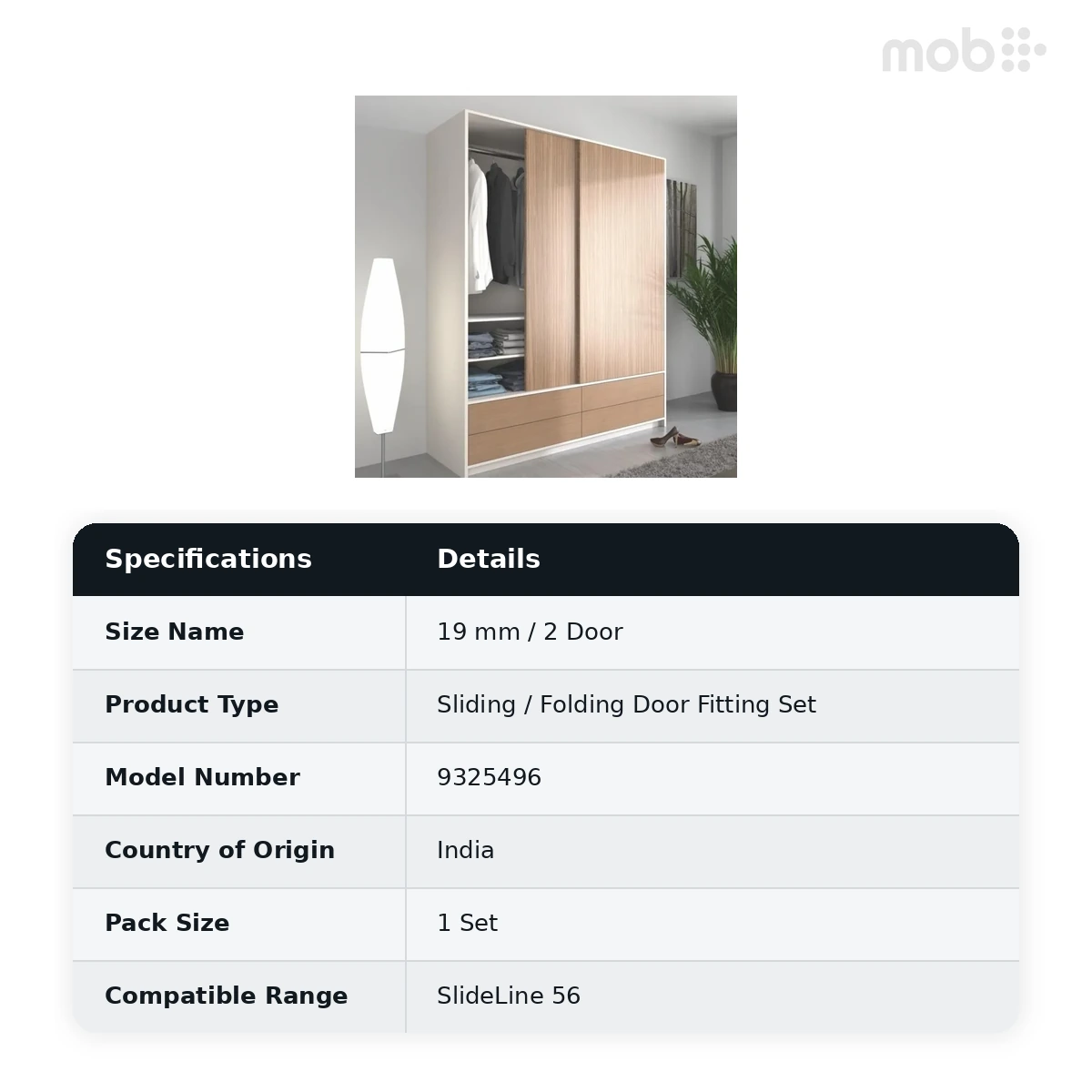 mob

| Specifications | Details |
|---|---|
| Size Name | 19 mm / 2 Door |
| Product Type | Sliding / Folding Door Fitting Set |
| Model Number | 9325496 |
| Country of Origin | India |
| Pack Size | 1 Set |
| Compatible Range | SlideLine 56 |